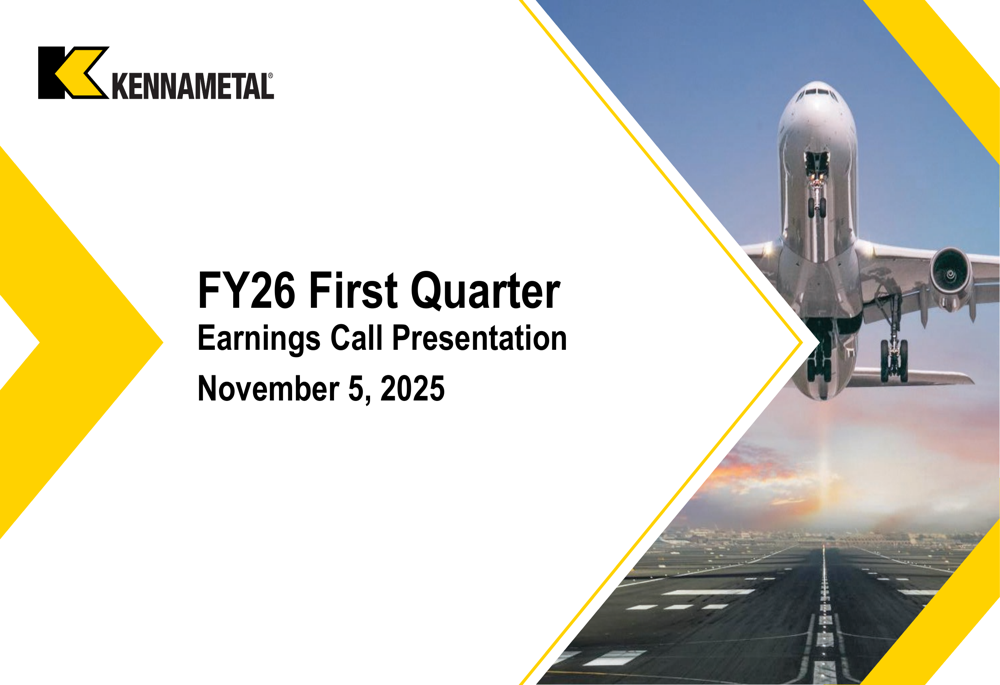 KENNAMETAL®

FY26 First Quarter

Earnings Call Presentation

November 5, 2025